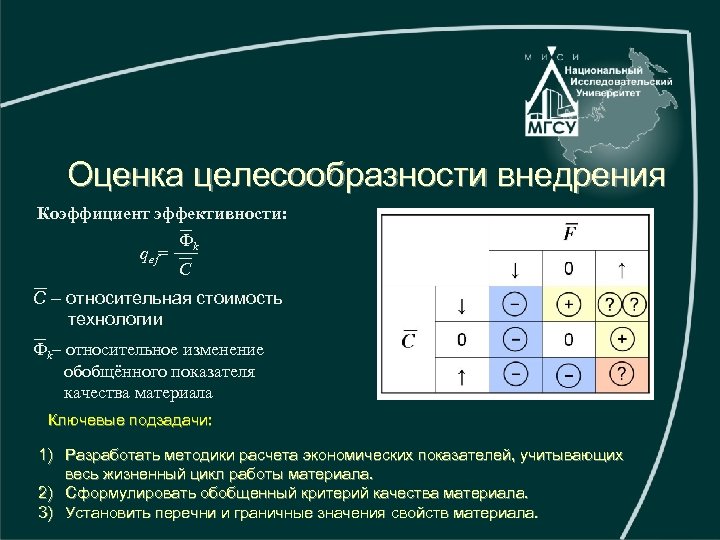 М И С И
Национальный Исследовательский Университет
МГСУ

Оценка целесообразности внедрения

Коэффициент эффективности:

$q_{ef} = \frac{\overline{\Phi}_k}{\overline{C}}$

$\overline{C}$ – относительная стоимость технологии

$\overline{\Phi}_k$– относительное изменение обобщённого показателя качества материала

| | | $\overline{F}$ | | |
|---|---|---|---|---|
| | | ↓ | 0 | ↑ |
| $\overline{C}$ | ↓ | − | + | ? ? |
| | 0 | − | 0 | + |
| | ↑ | − | − | ? |

Ключевые подзадачи:

1) Разработать методики расчета экономических показателей, учитывающих весь жизненный цикл работы материала.
2) Сформулировать обобщенный критерий качества материала.
3) Установить перечни и граничные значения свойств материала.